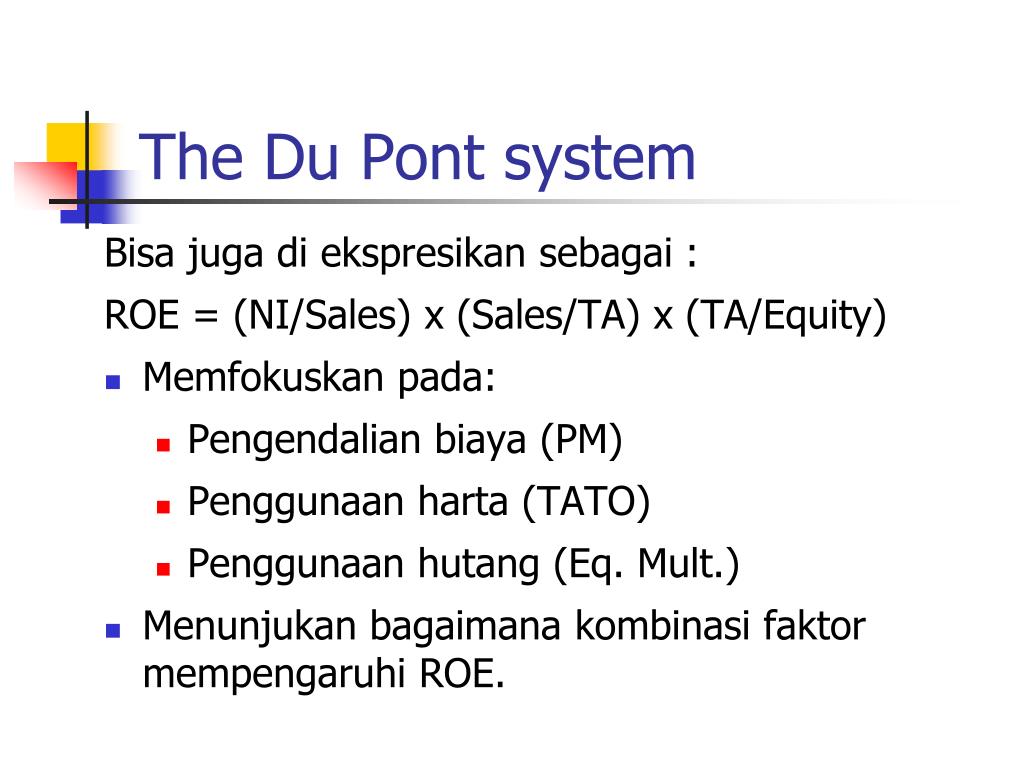 The Du Pont system

Bisa juga di ekspresikan sebagai :

ROE = (NI/Sales) x (Sales/TA) x (TA/Equity)

- Memfokuskan pada:
  - Pengendalian biaya (PM)
  - Penggunaan harta (TATO)
  - Penggunaan hutang (Eq. Mult.)
- Menunjukan bagaimana kombinasi faktor mempengaruhi ROE.